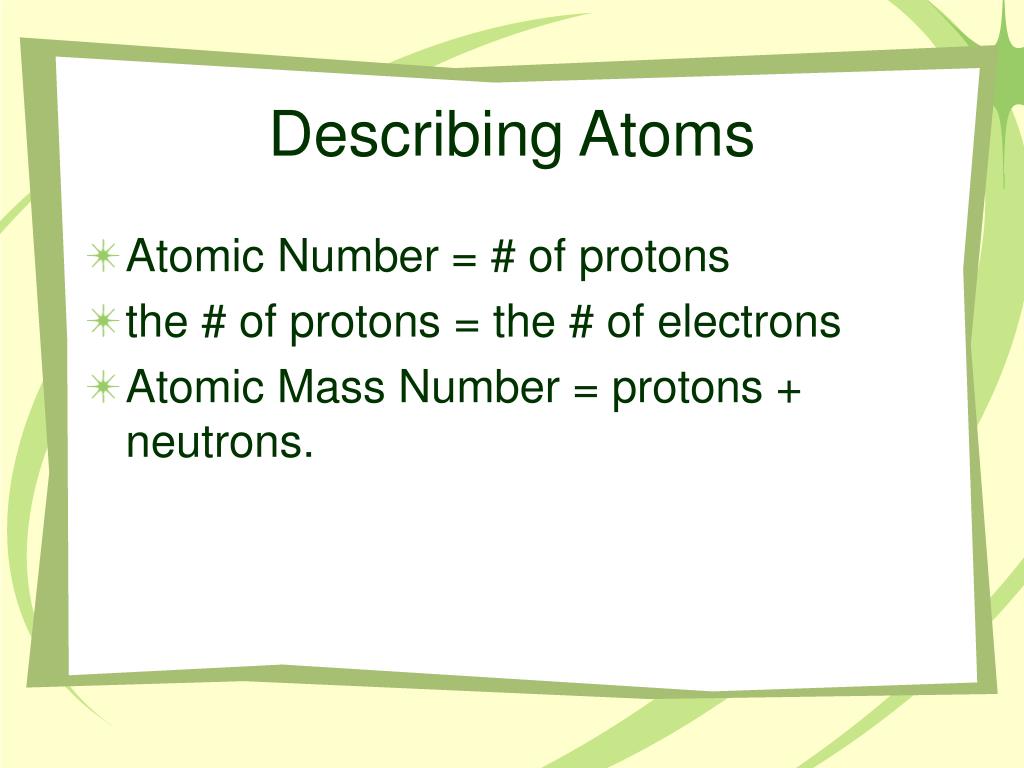 Describing Atoms

Atomic Number = # of protons

the # of protons = the # of electrons

Atomic Mass Number = protons + neutrons.